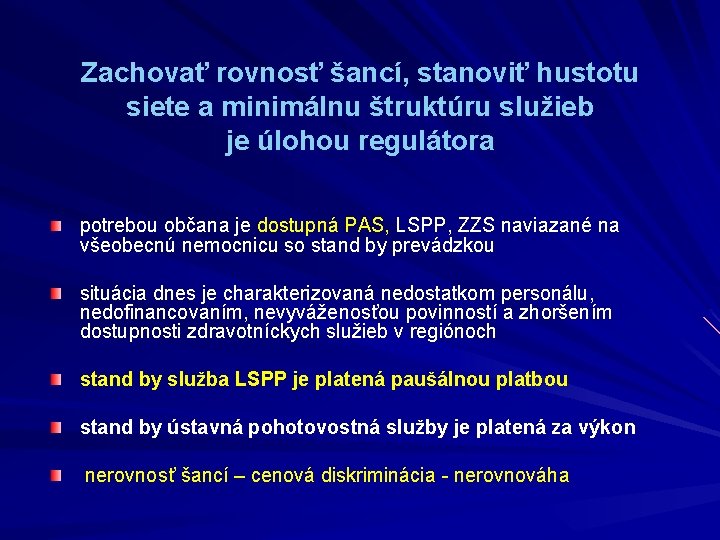 Zachovať rovnosť šancí, stanoviť hustotu siete a minimálnu štruktúru služieb je úlohou regulátora

potrebou občana je dostupná PAS, LSPP, ZZS naviazané na všeobecnú nemocnicu so stand by prevádzkou

situácia dnes je charakterizovaná nedostatkom personálu, nedofinancovaním, nevyváženosťou povinností a zhoršením dostupnosti zdravotníckych služieb v regiónoch

stand by služba LSPP je platená paušálnou platbou

stand by ústavná pohotovostná služby je platená za výkon

nerovnosť šancí – cenová diskriminácia - nerovnováha